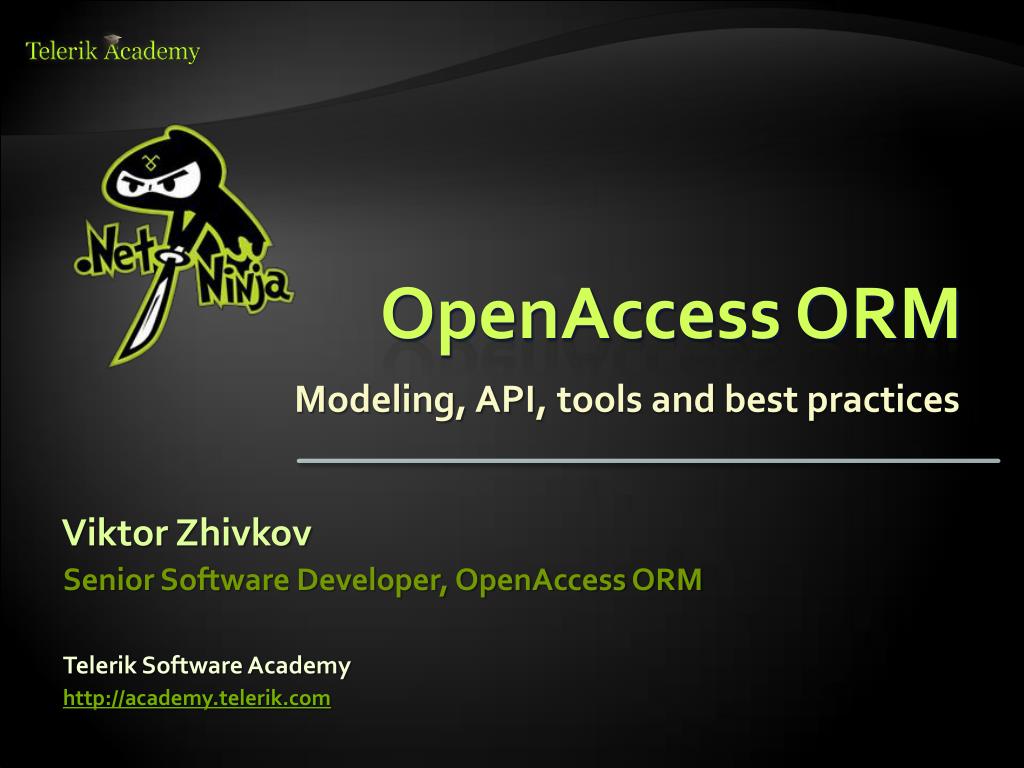 Telerik Academy

.Net Ninja

OpenAccess ORM

Modeling, API, tools and best practices

Viktor Zhivkov

Senior Software Developer, OpenAccess ORM

Telerik Software Academy

http://academy.telerik.com